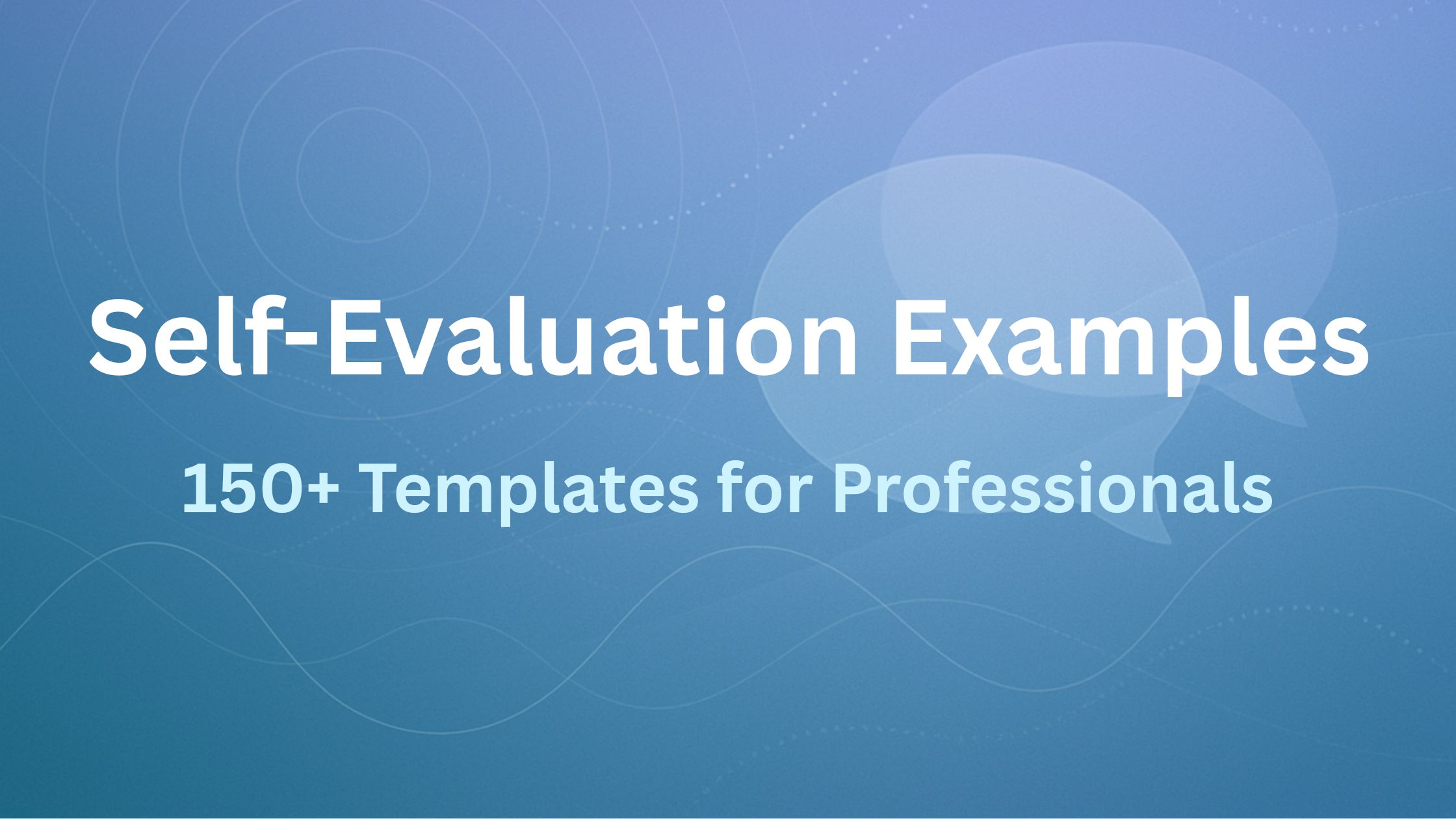 Self-Evaluation Examples

150+ Templates for Professionals